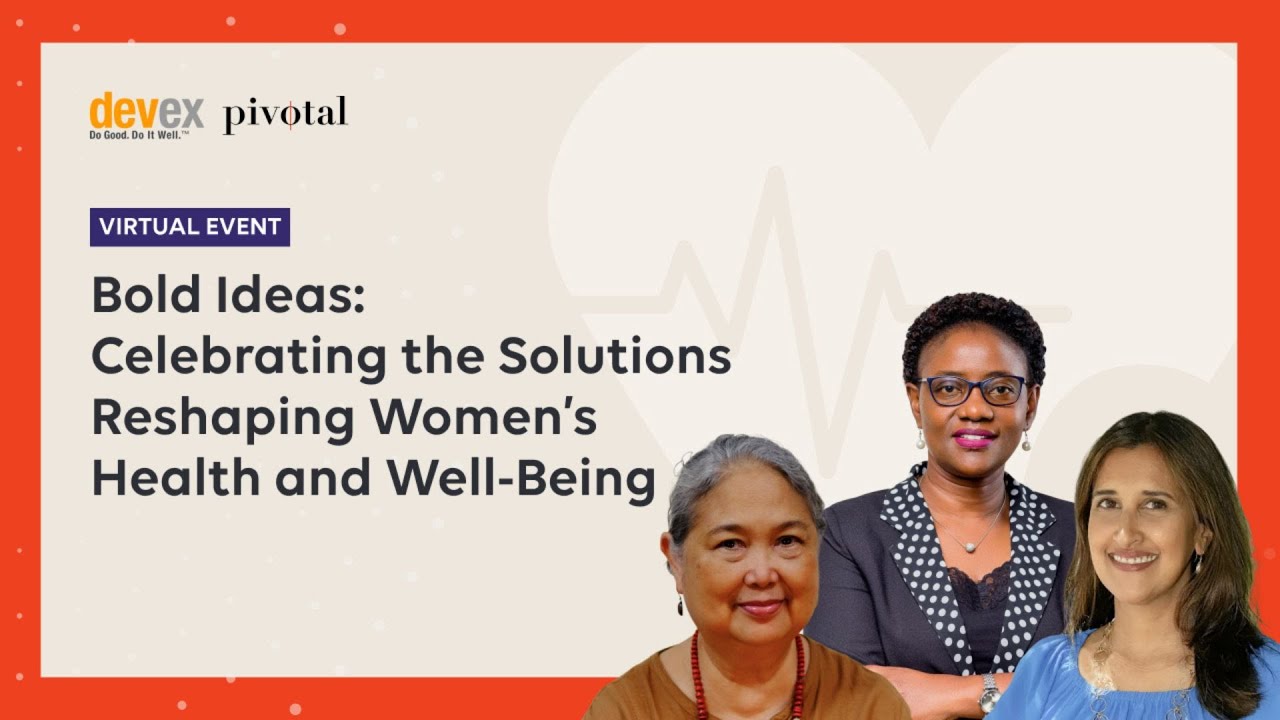 devex
Do Good. Do It Well.™

pivotal

VIRTUAL EVENT

Bold Ideas:
Celebrating the Solutions Reshaping Women's Health and Well-Being